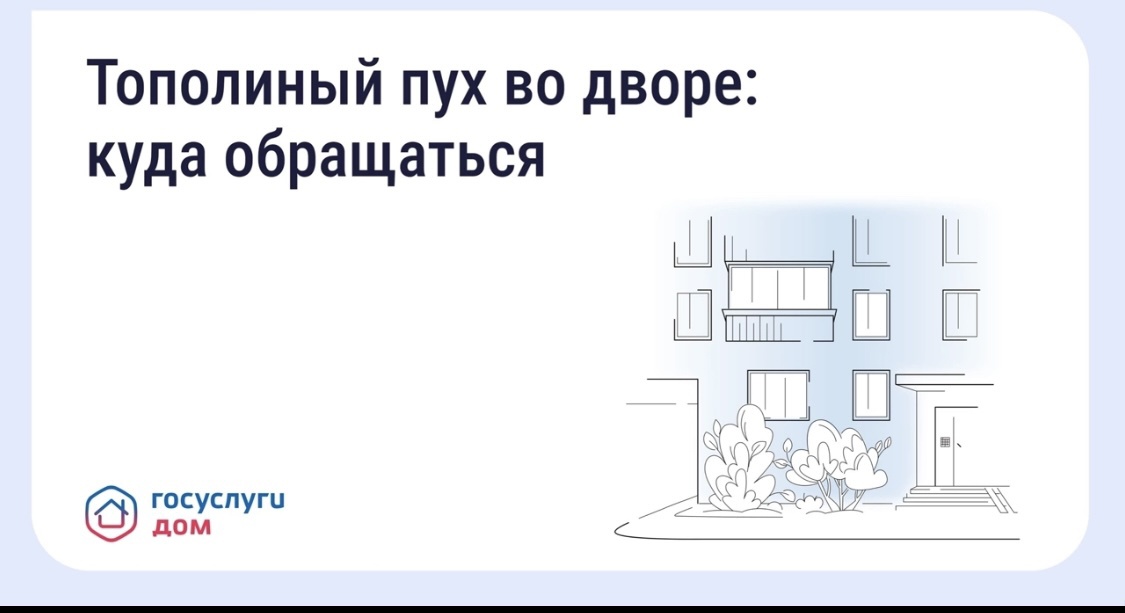 Тополиный пух во дворе: куда обращаться

госуслуги
дом